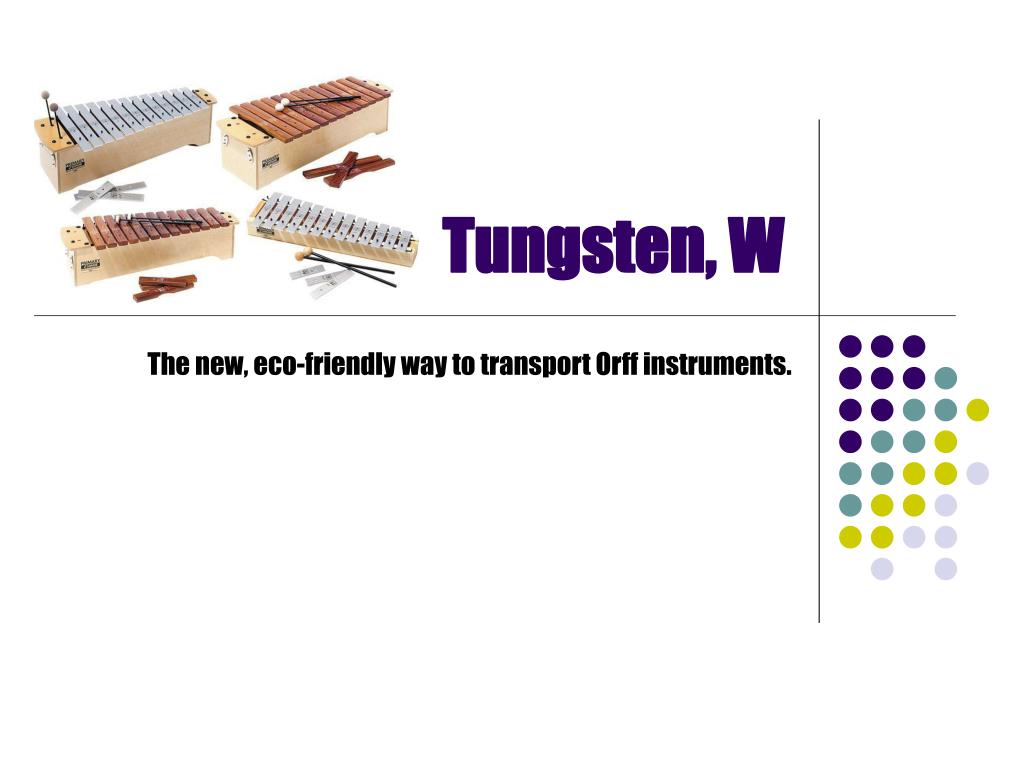 Tungsten, W

The new, eco-friendly way to transport Orff instruments.